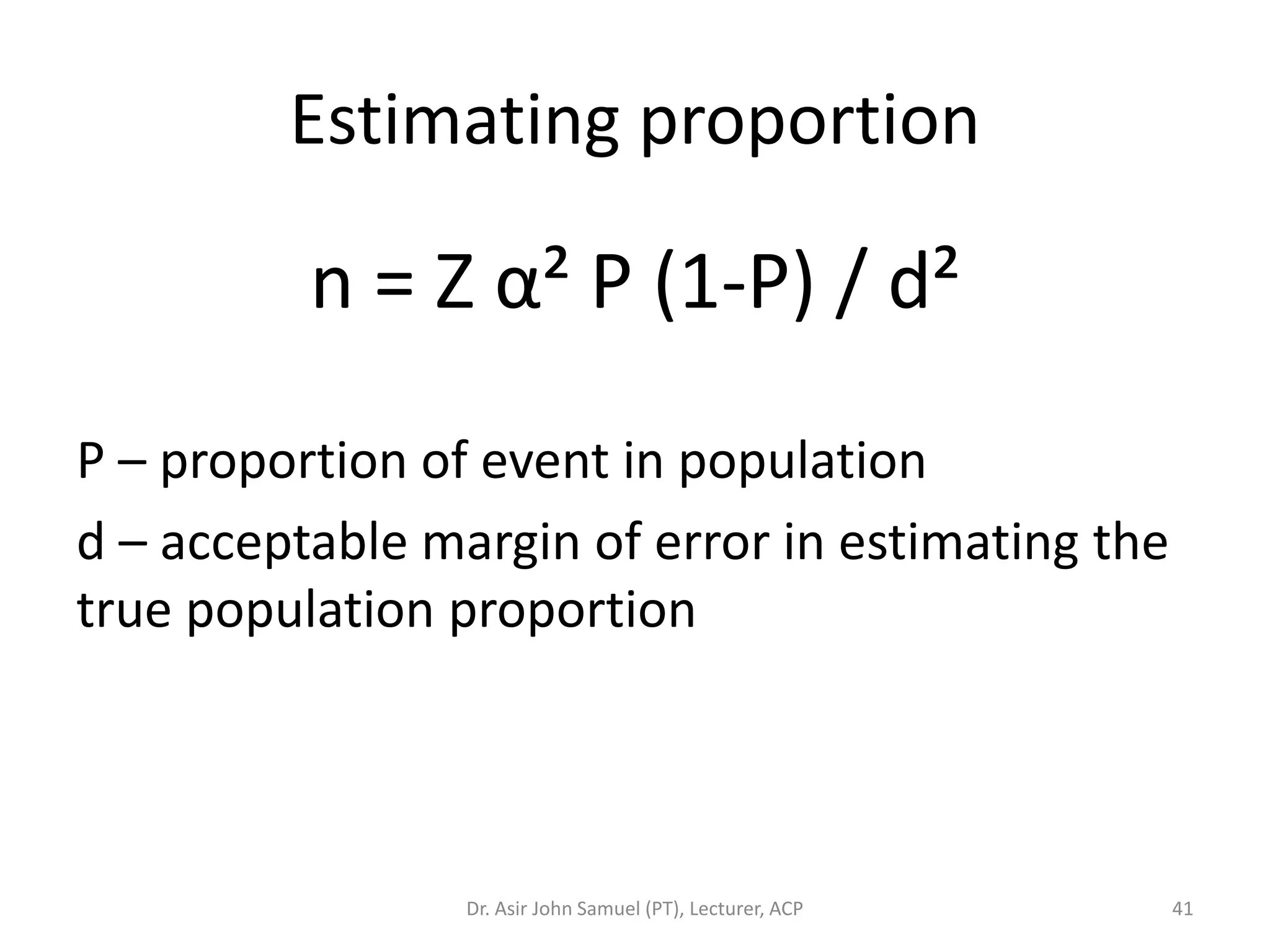 Estimating proportion

$n = Z\ \alpha^2\ P\ (1-P)\ /\ d^2$

P – proportion of event in population

d – acceptable margin of error in estimating the true population proportion

Dr. Asir John Samuel (PT), Lecturer, ACP

41